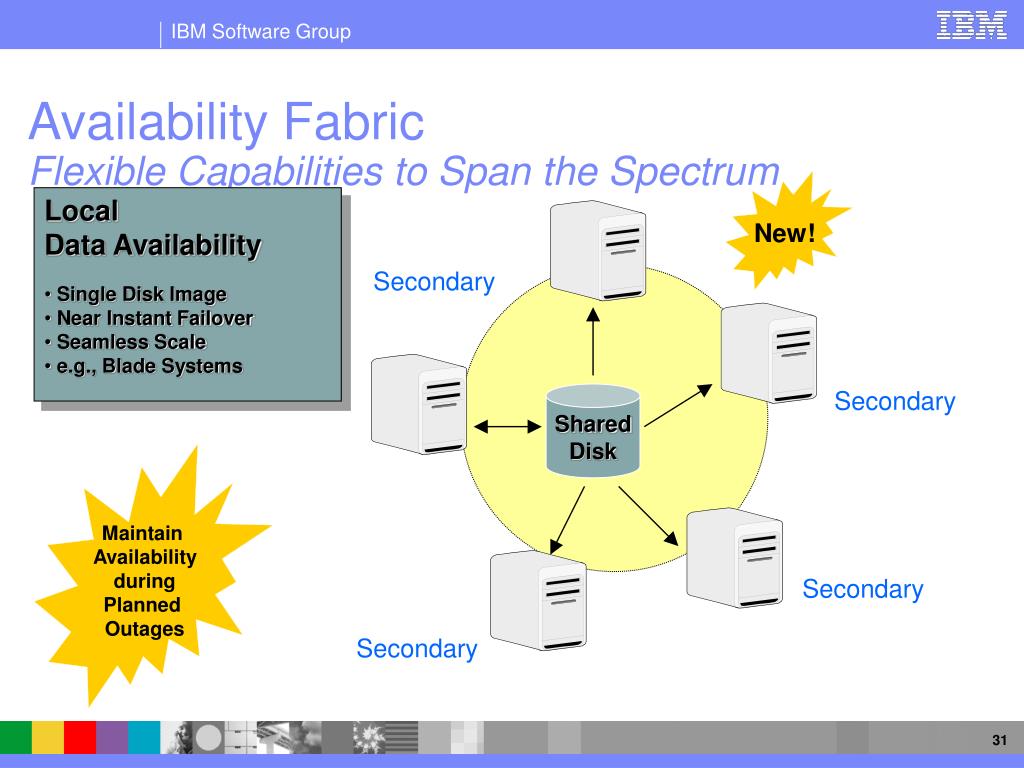 IBM Software Group

IBM

Availability Fabric
Flexible Capabilities to Span the Spectrum

Local
Data Availability

• Single Disk Image
• Near Instant Failover
• Seamless Scale
• e.g., Blade Systems

New!

Secondary

Secondary

Shared Disk

Secondary

Secondary

Maintain Availability during Planned Outages

31